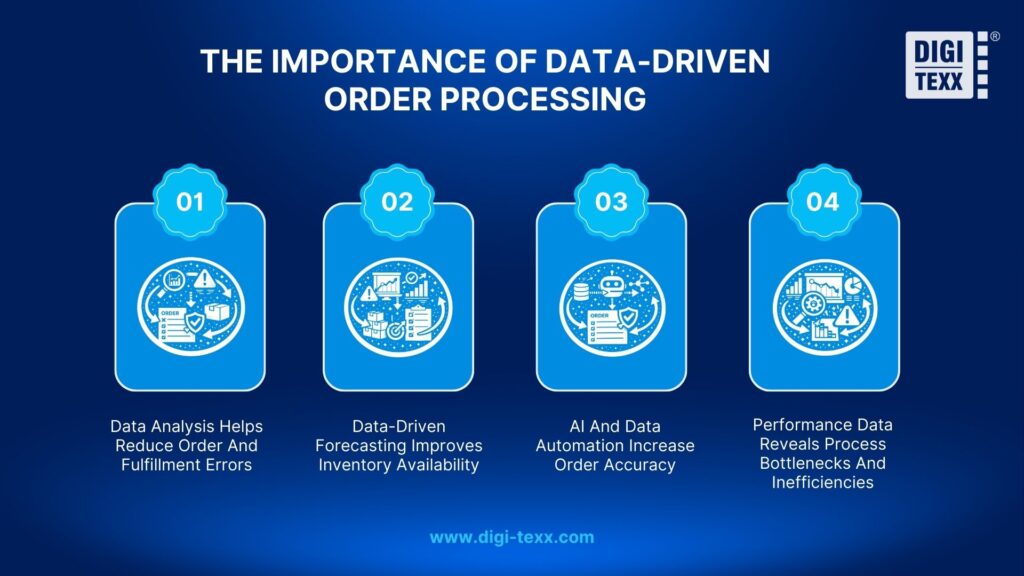 THE IMPORTANCE OF DATA-DRIVEN ORDER PROCESSING

DIGI TEXX ®

01

ORDER

Data Analysis Helps Reduce Order And Fulfillment Errors

02

Data-Driven Forecasting Improves Inventory Availability

03

ORDER

AI And Data Automation Increase Order Accuracy

04

Performance Data Reveals Process Bottlenecks And Inefficiencies

www.digi-texx.com